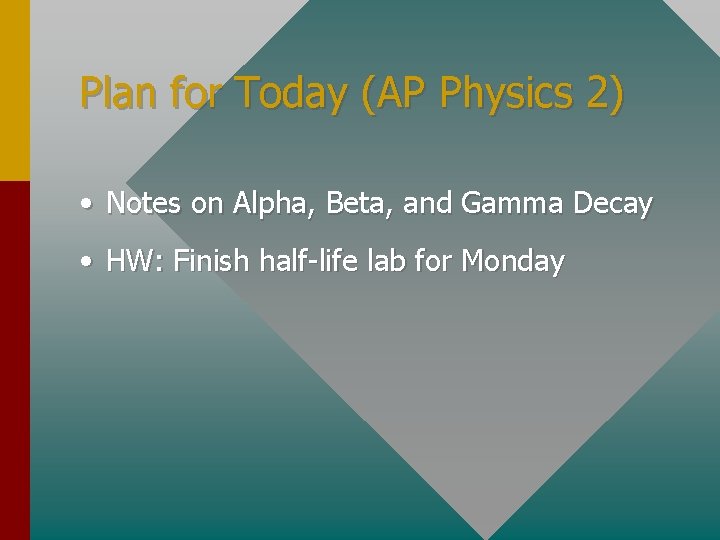 Plan for Today (AP Physics 2)

• Notes on Alpha, Beta, and Gamma Decay
• HW: Finish half-life lab for Monday